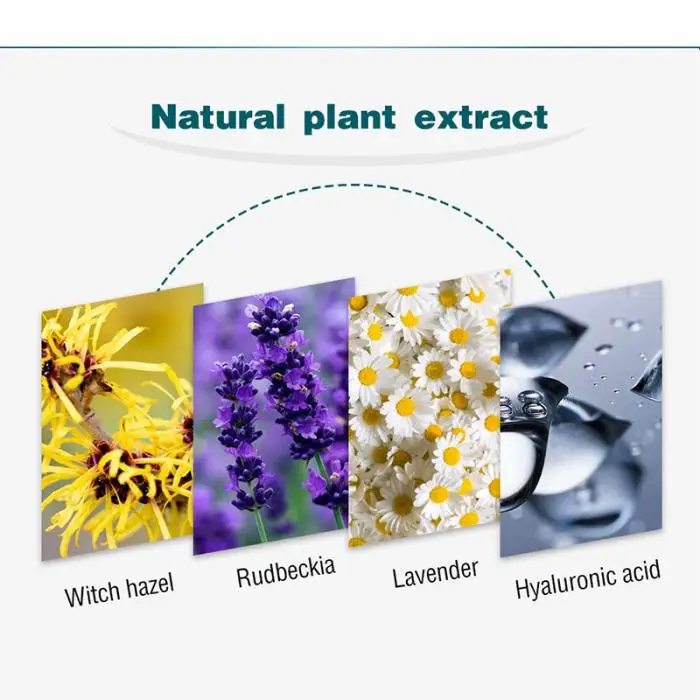 Natural plant extract

Witch hazel

Rudbeckia

Lavender

Hyaluronic acid